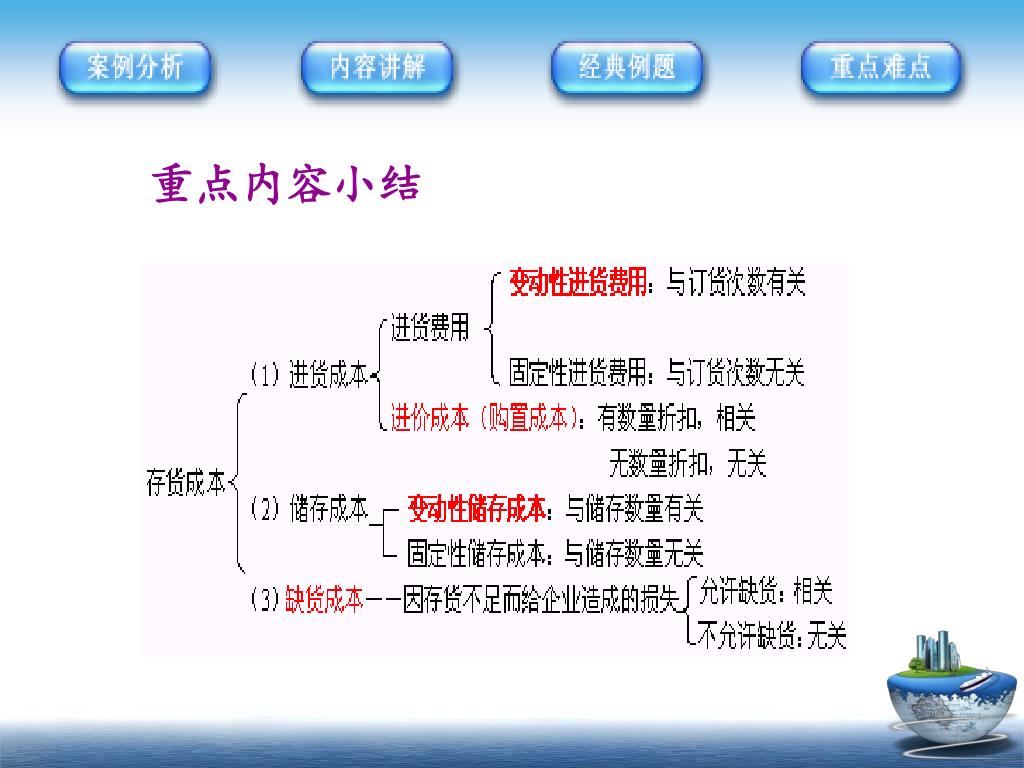 案例分析 内容讲解 经典例题 重点难点

重点内容小结

存货成本

(1) 进货成本

进货费用

变动性进货费用：与订货次数有关

固定性进货费用：与订货次数无关

进价成本（购置成本）：有数量折扣，相关

无数量折扣，无关

(2) 储存成本

变动性储存成本：与储存数量有关

固定性储存成本：与储存数量无关

(3) 缺货成本——因存货不足而给企业造成的损失

允许缺货：相关

不允许缺货：无关